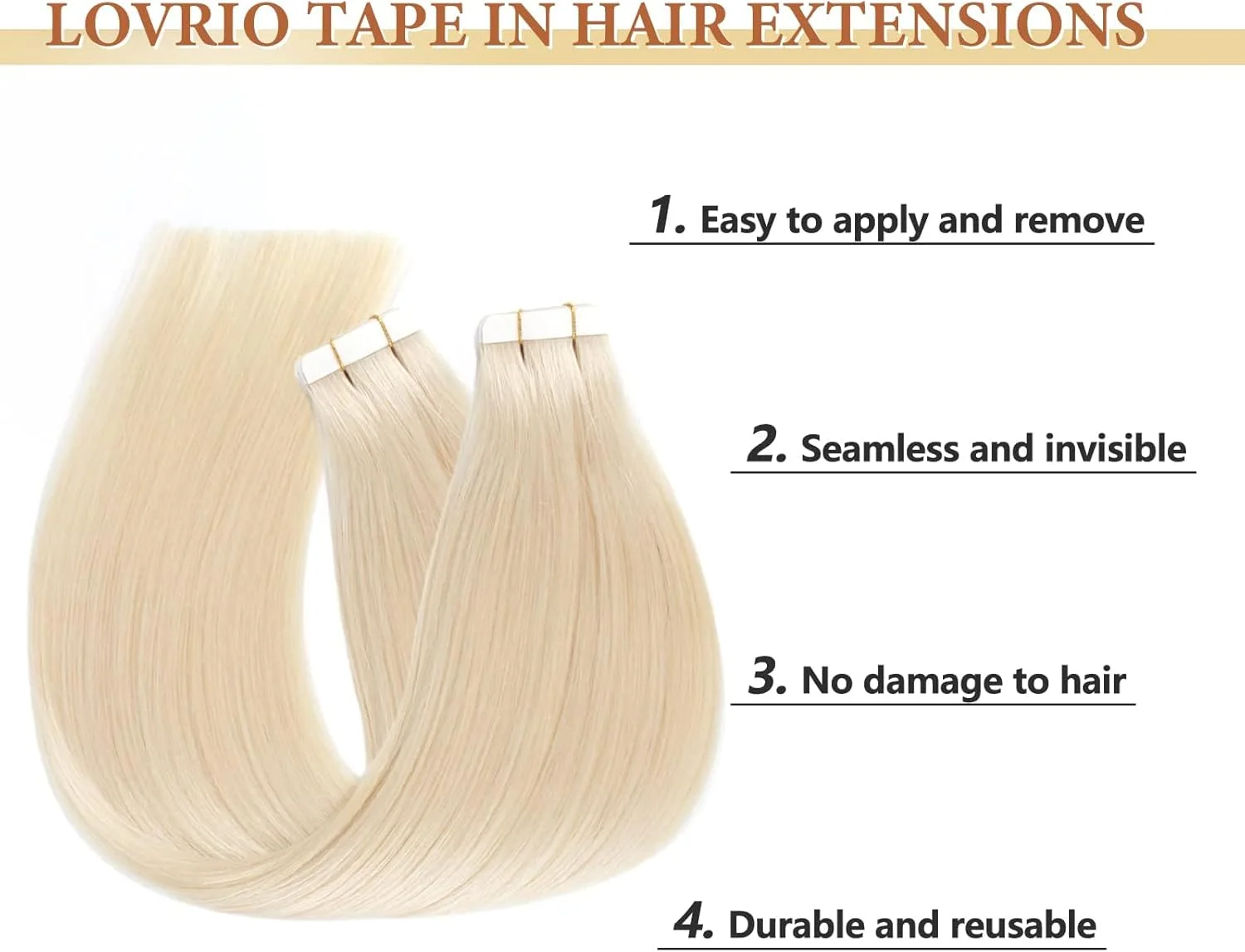 LOVRIO TAPE IN HAIR EXTENSIONS

1. Easy to apply and remove

2. Seamless and invisible

3. No damage to hair

4. Durable and reusable